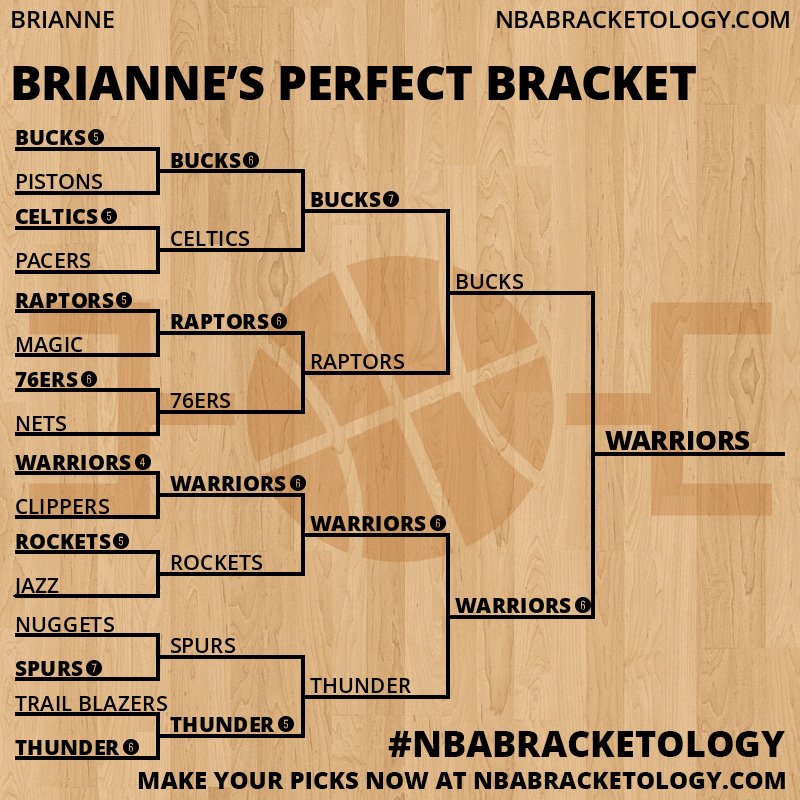 BRIANNE

NBABRACKETOLOGY.COM

BRIANNE'S PERFECT BRACKET

BUCKS 5
PISTONS
CELTICS 5
PACERS
RAPTORS 5
MAGIC
76ERS 6
NETS
WARRIORS 4
CLIPPERS
ROCKETS 5
JAZZ
NUGGETS
SPURS 7
TRAIL BLAZERS
THUNDER 6

BUCKS 6
CELTICS
RAPTORS 6
76ERS
WARRIORS 6
ROCKETS
SPURS
THUNDER 5

BUCKS 7
RAPTORS
WARRIORS 6
THUNDER

BUCKS
WARRIORS 6

WARRIORS

#NBABRACKETOLOGY

MAKE YOUR PICKS NOW AT NBABRACKETOLOGY.COM